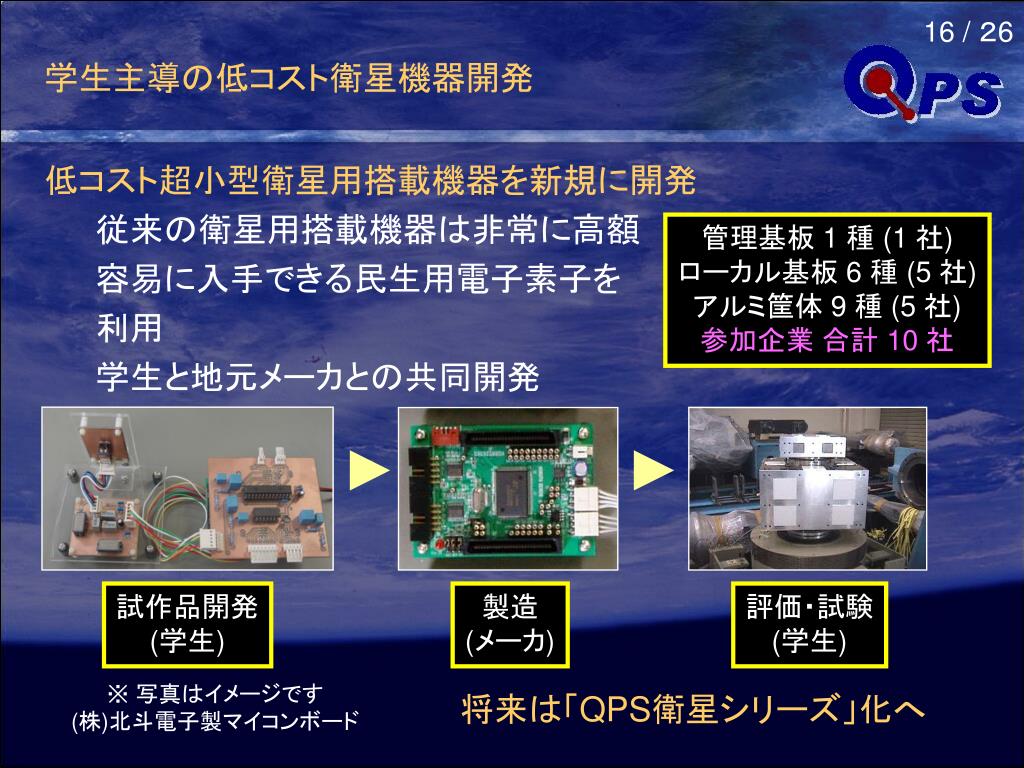 16 / 26

学生主導の低コスト衛星機器開発

QPS

低コスト超小型衛星用搭載機器を新規に開発

従来の衛星用搭載機器は非常に高額

容易に入手できる民生用電子素子を利用

学生と地元メーカとの共同開発

管理基板 1 種 (1 社)
ローカル基板 6 種 (5 社)
アルミ筐体 9 種 (5 社)
参加企業 合計 10 社

試作品開発
(学生)

製造
(メーカ)

評価・試験
(学生)

※ 写真はイメージです
(株)北斗電子製マイコンボード

将来は「QPS衛星シリーズ」化へ